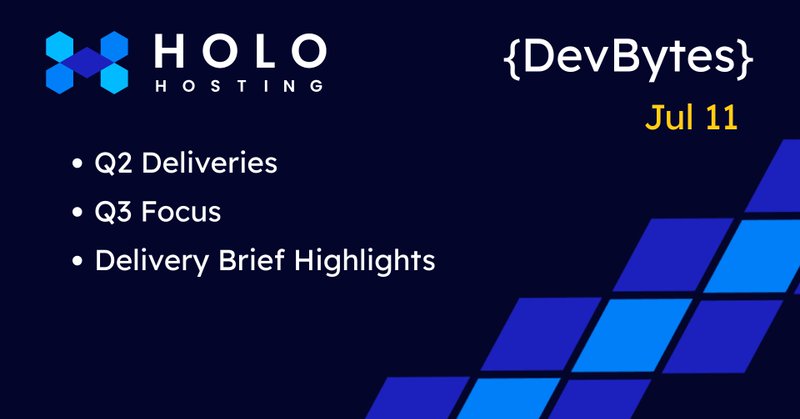 HOLO
HOSTING

{DevBytes}
Jul 11

• Q2 Deliveries
• Q3 Focus
• Delivery Brief Highlights